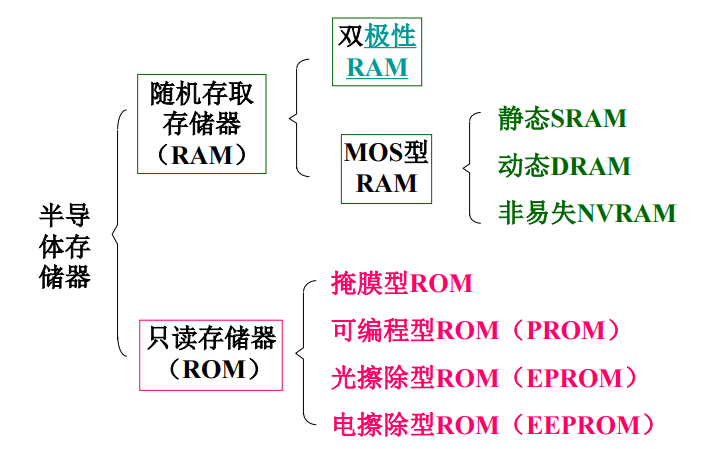 半导体存储器

随机存取存储器（RAM）

双极性RAM

MOS型RAM

静态SRAM

动态DRAM

非易失NVRAM

只读存储器（ROM）

掩膜型ROM

可编程型ROM（PROM）

光擦除型ROM（EPROM）

电擦除型ROM（EEPROM）